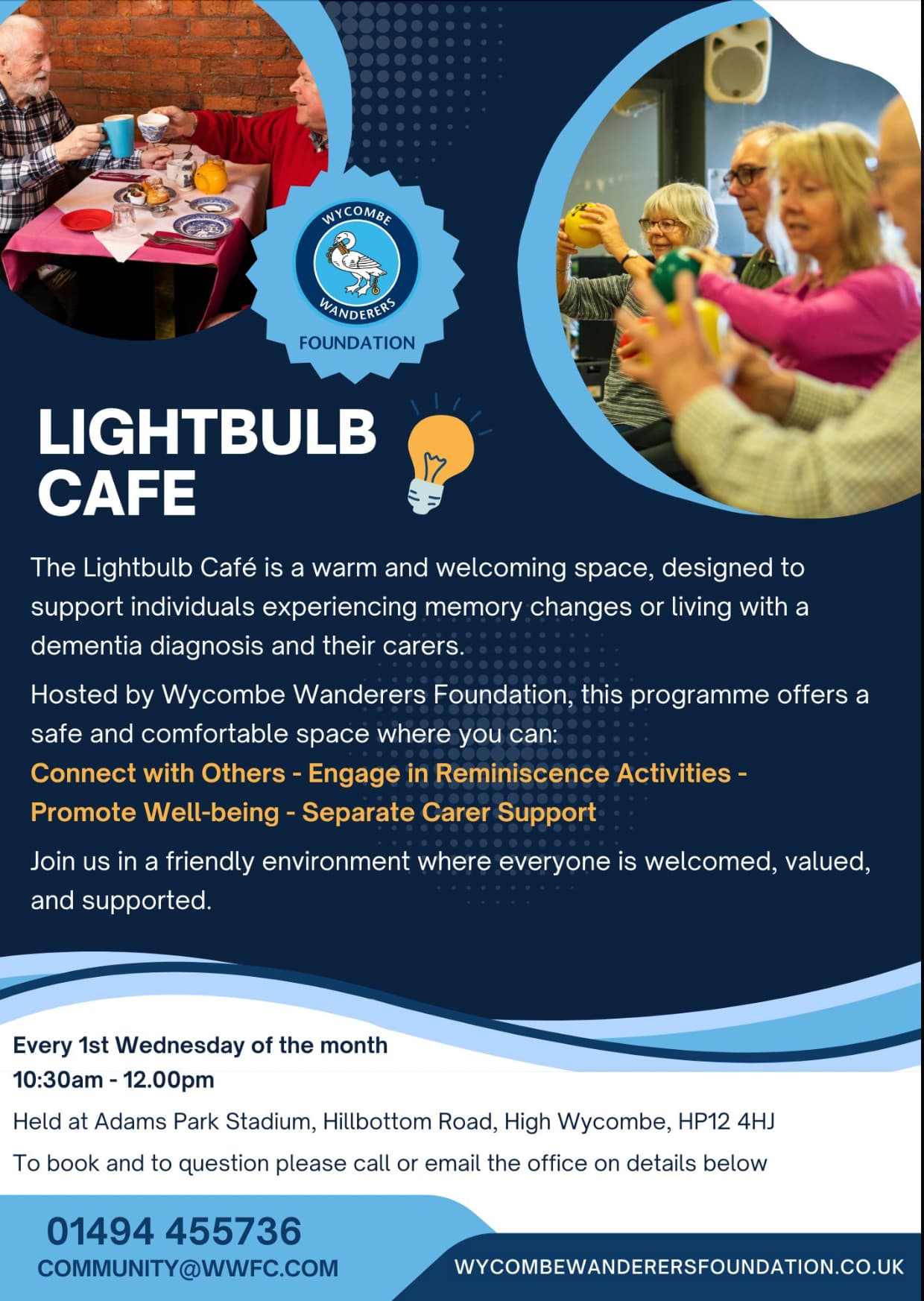 WYCOMBE WANDERERS FOUNDATION

LIGHTBULB CAFE

The Lightbulb Café is a warm and welcoming space, designed to support individuals experiencing memory changes or living with a dementia diagnosis and their carers.

Hosted by Wycombe Wanderers Foundation, this programme offers a safe and comfortable space where you can:

Connect with Others - Engage in Reminiscence Activities - Promote Well-being - Separate Carer Support

Join us in a friendly environment where everyone is welcomed, valued, and supported.

Every 1st Wednesday of the month
10:30am - 12.00pm

Held at Adams Park Stadium, Hillbottom Road, High Wycombe, HP12 4HJ

To book and to question please call or email the office on details below

01494 455736
COMMUNITY@WWFC.COM

WYCOMBEWANDERERSFOUNDATION.CO.UK